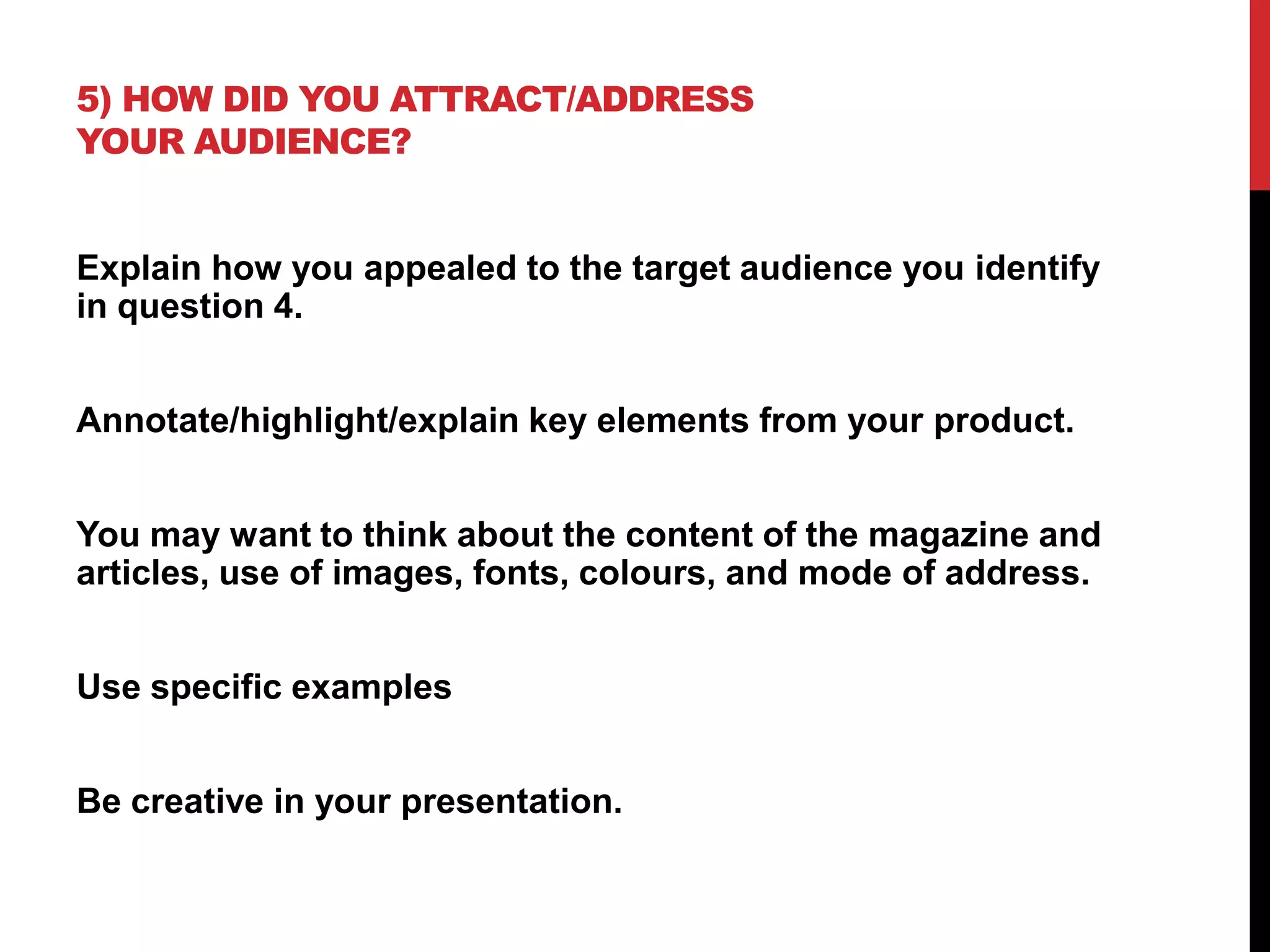 5) HOW DID YOU ATTRACT/ADDRESS YOUR AUDIENCE?

Explain how you appealed to the target audience you identify in question 4.

Annotate/highlight/explain key elements from your product.

You may want to think about the content of the magazine and articles, use of images, fonts, colours, and mode of address.

Use specific examples

Be creative in your presentation.